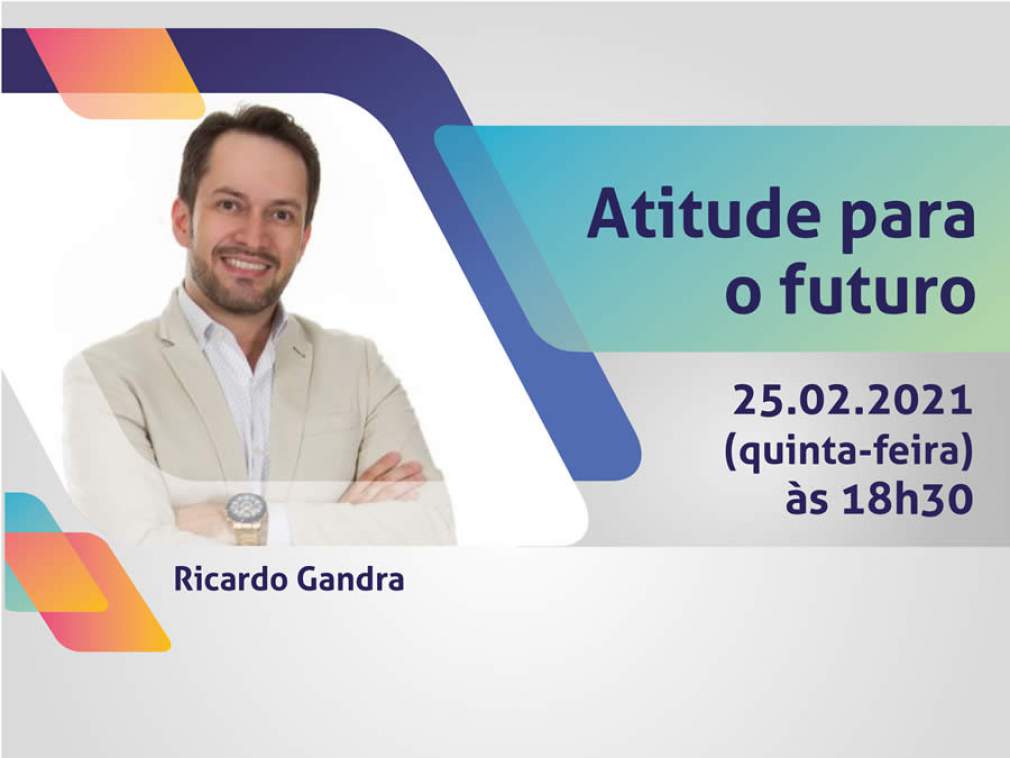 Atitude para o futuro

25.02.2021
(quinta-feira)
às 18h30

Ricardo Gandra